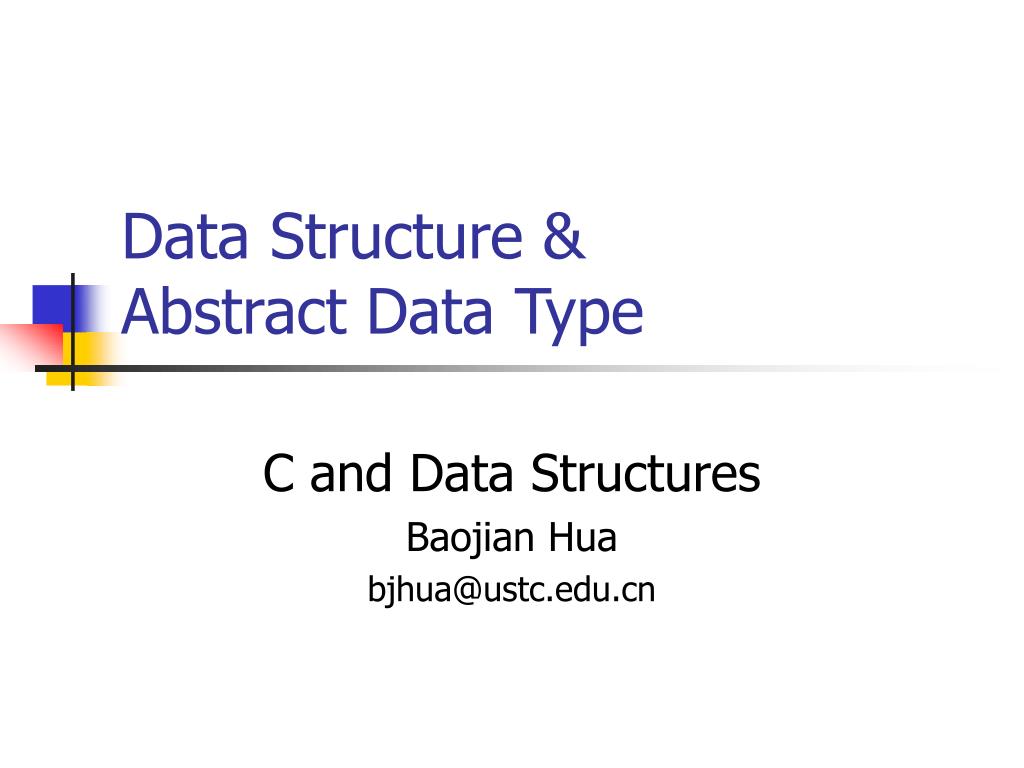 Data Structure &
Abstract Data Type

C and Data Structures

Baojian Hua

bjhua@ustc.edu.cn